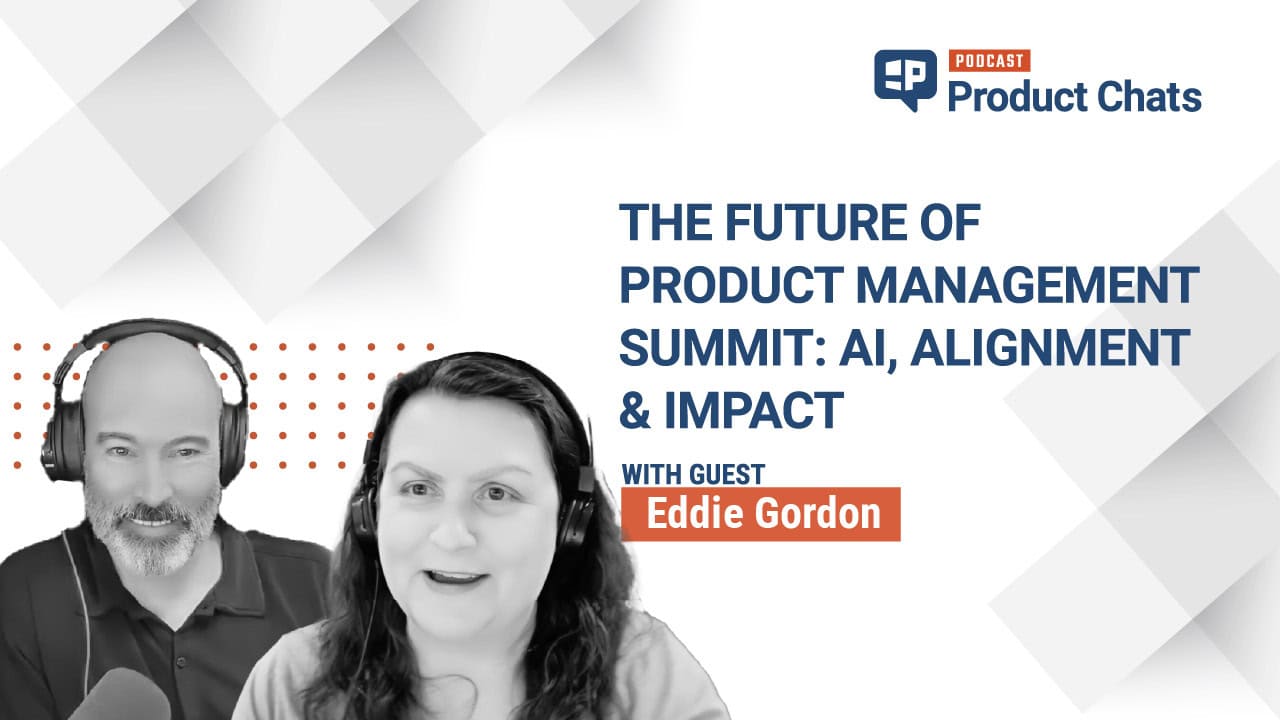 PODCAST
Product Chats

THE FUTURE OF PRODUCT MANAGEMENT SUMMIT: AI, ALIGNMENT & IMPACT

WITH GUEST
Eddie Gordon